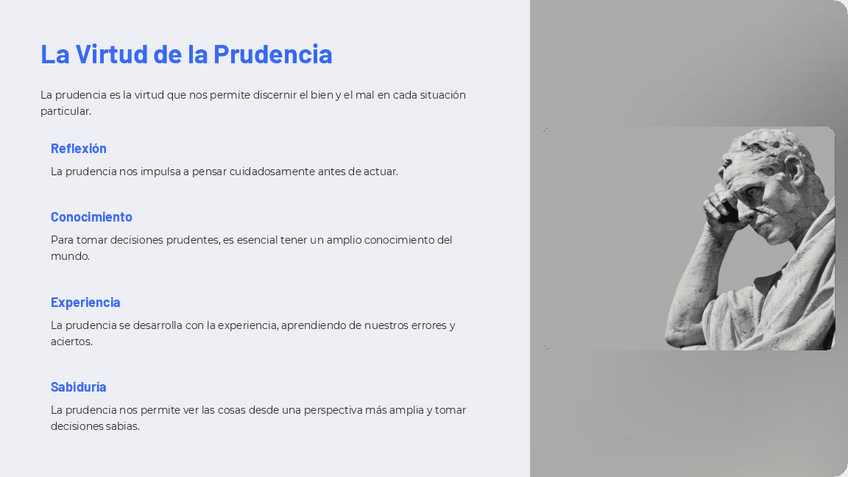 La Virtud de la Prudencia

La prudencia es la virtud que nos permite discernir el bien y el mal en cada situación particular.

Reflexión

La prudencia nos impulsa a pensar cuidadosamente antes de actuar.

Conocimiento

Para tomar decisiones prudentes, es esencial tener un amplio conocimiento del mundo.

Experiencia

La prudencia se desarrolla con la experiencia, aprendiendo de nuestros errores y aciertos.

Sabiduría

La prudencia nos permite ver las cosas desde una perspectiva más amplia y tomar decisiones sabias.